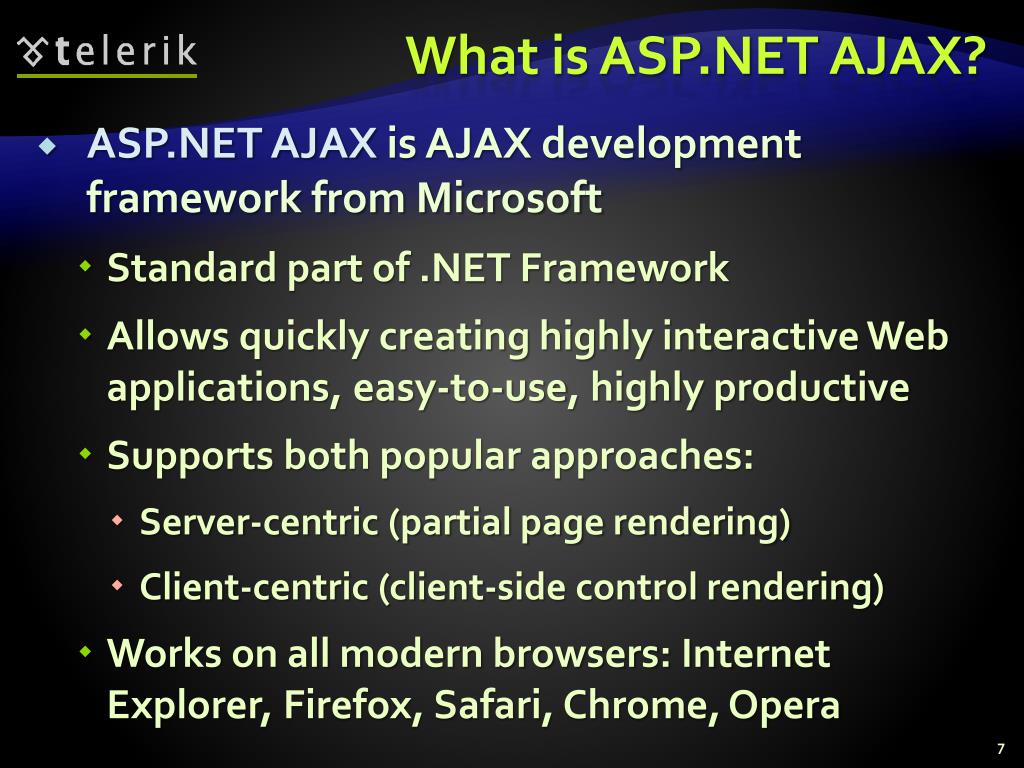 telerik

What is ASP.NET AJAX?

ASP.NET AJAX is AJAX development framework from Microsoft

Standard part of .NET Framework

Allows quickly creating highly interactive Web applications, easy-to-use, highly productive

Supports both popular approaches:

Server-centric (partial page rendering)

Client-centric (client-side control rendering)

Works on all modern browsers: Internet Explorer, Firefox, Safari, Chrome, Opera

7